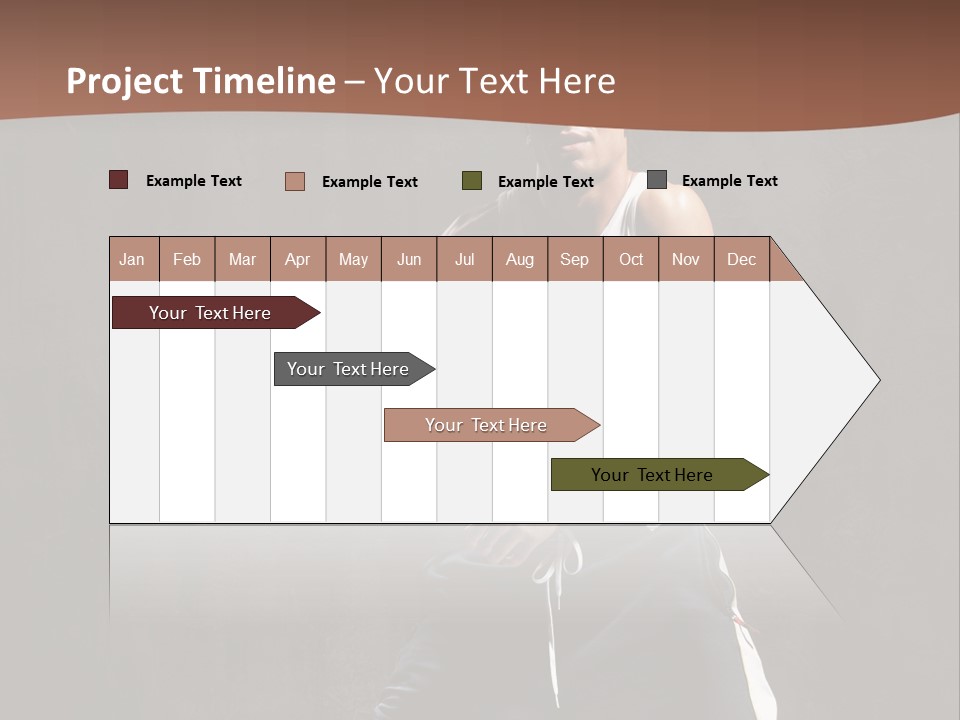 Project Timeline – Your Text Here

Example Text Example Text Example Text Example Text

| Jan | Feb | Mar | Apr | May | Jun | Jul | Aug | Sep | Oct | Nov | Dec |
|---|---|---|---|---|---|---|---|---|---|---|---|

Your Text Here

Your Text Here

Your Text Here

Your Text Here